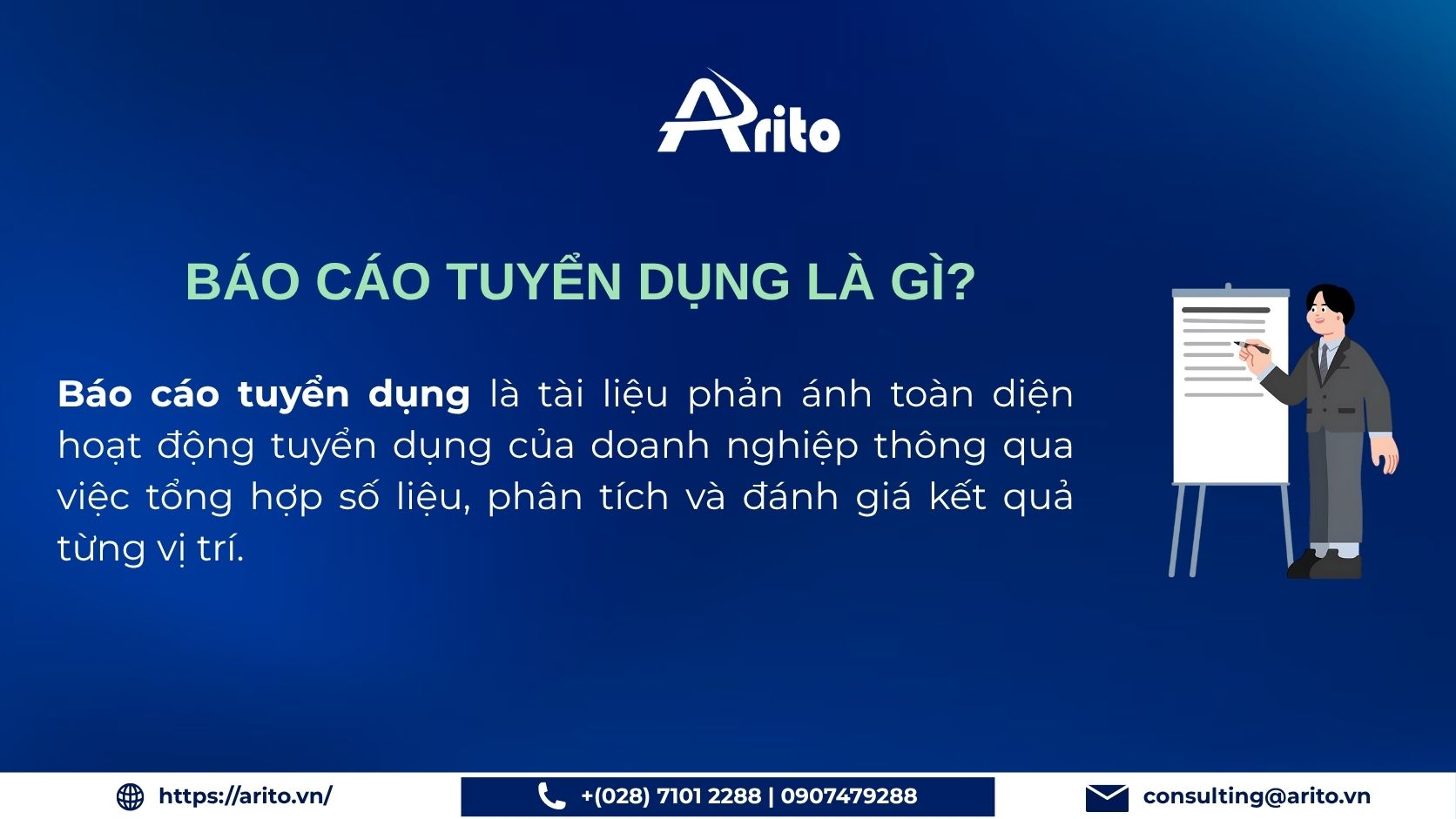 Arito

BÁO CÁO TUYỂN DỤNG LÀ GÌ?

Báo cáo tuyển dụng là tài liệu phản ánh toàn diện hoạt động tuyển dụng của doanh nghiệp thông qua việc tổng hợp số liệu, phân tích và đánh giá kết quả từng vị trí.

https://arito.vn/

+(028) 7101 2288 | 0907479288

consulting@arito.vn